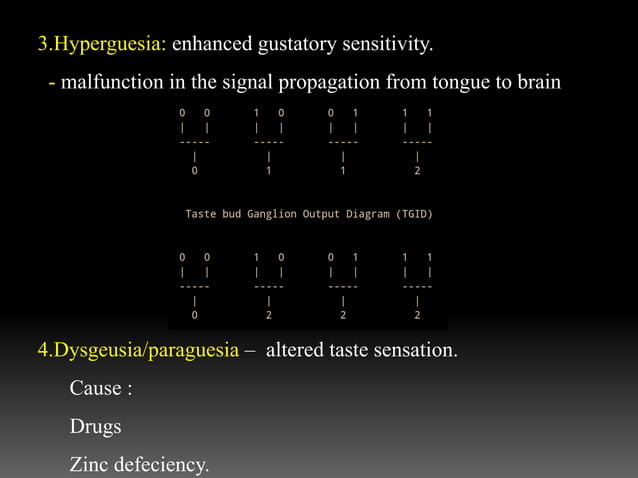 3.Hyperguesia: enhanced gustatory sensitivity.

- malfunction in the signal propagation from tongue to brain

0 0 1 0 0 1 1 1
0 1 1 2

Taste bud Ganglion Output Diagram (TGID)

0 0 1 0 0 1 1 1
0 2 2 2

4.Dysgeusia/paraguesia – altered taste sensation.

Cause :

Drugs

Zinc defeciency.